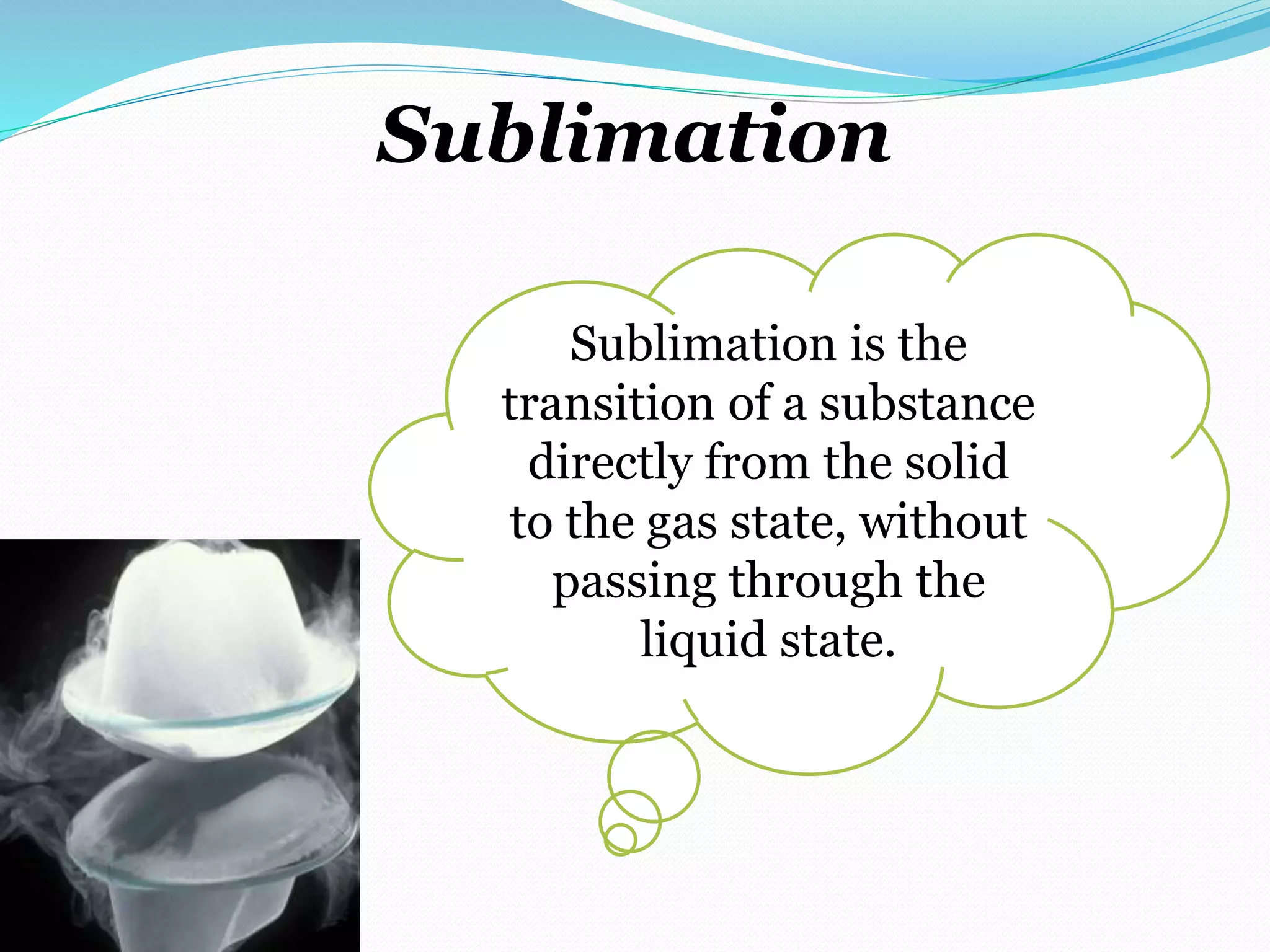 Sublimation

Sublimation is the transition of a substance directly from the solid to the gas state, without passing through the liquid state.